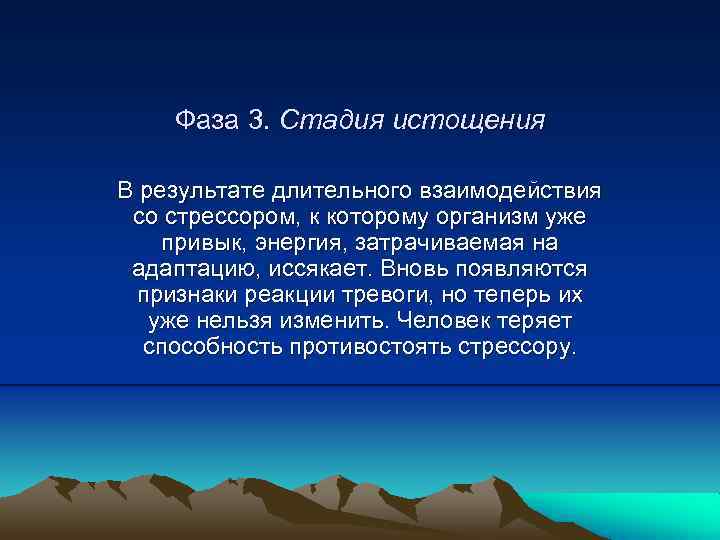 Фаза 3. Стадия истощения

В результате длительного взаимодействия со стрессором, к которому организм уже привык, энергия, затрачиваемая на адаптацию, иссякает. Вновь появляются признаки реакции тревоги, но теперь их уже нельзя изменить. Человек теряет способность противостоять стрессору.